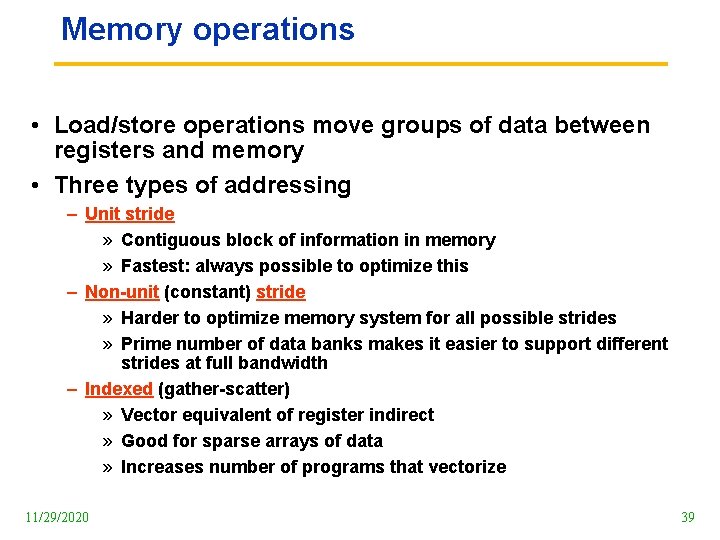 Memory operations

• Load/store operations move groups of data between registers and memory

• Three types of addressing

– Unit stride

» Contiguous block of information in memory

» Fastest: always possible to optimize this

– Non-unit (constant) stride

» Harder to optimize memory system for all possible strides

» Prime number of data banks makes it easier to support different strides at full bandwidth

– Indexed (gather-scatter)

» Vector equivalent of register indirect

» Good for sparse arrays of data

» Increases number of programs that vectorize

11/29/2020

39